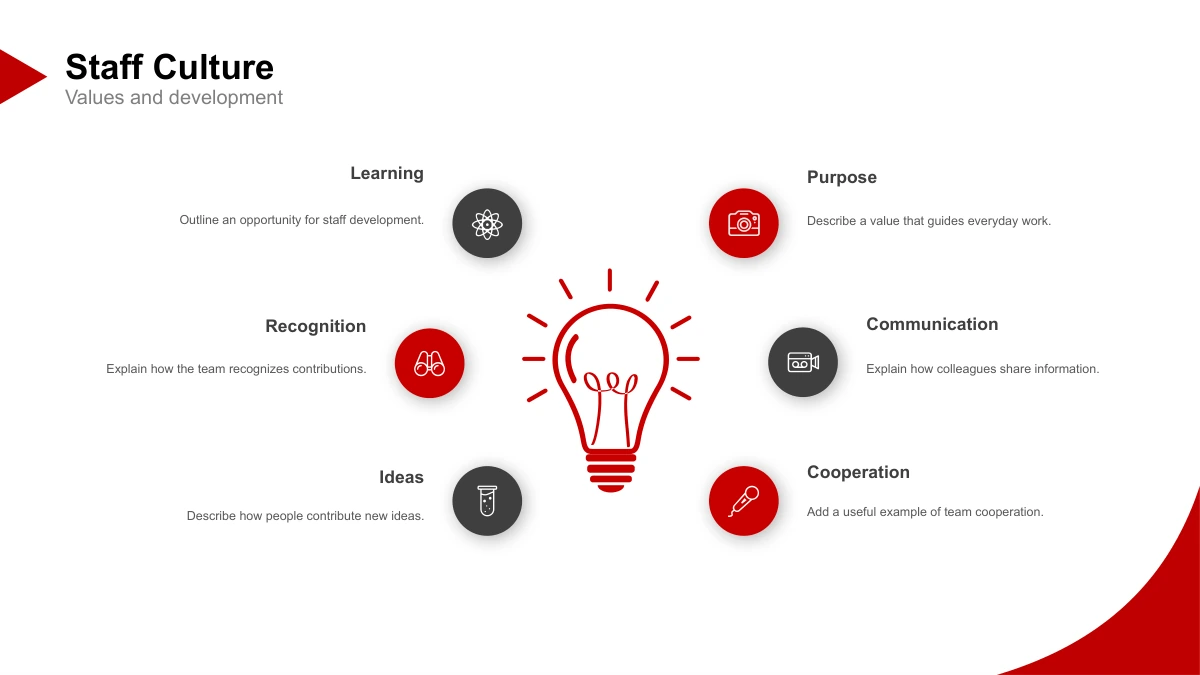 Staff Culture
Values and development

Learning

Outline an opportunity for staff development.

Recognition

Explain how the team recognizes contributions.

Ideas

Describe how people contribute new ideas.

Purpose

Describe a value that guides everyday work.

Communication

Explain how colleagues share information.

Cooperation

Add a useful example of team cooperation.